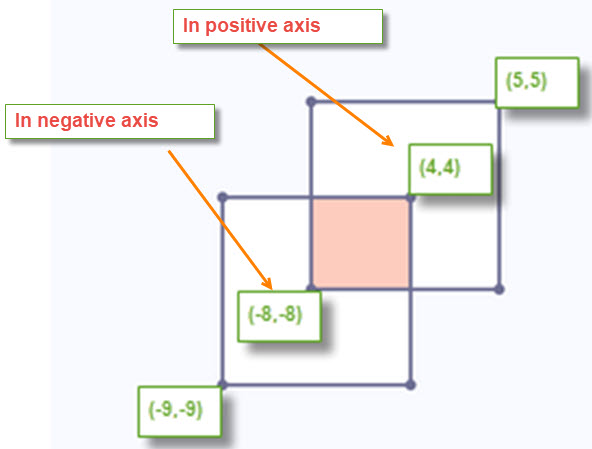 In positive axis

(5,5)

In negative axis

(4,4)

(-8,-8)

(-9,-9)